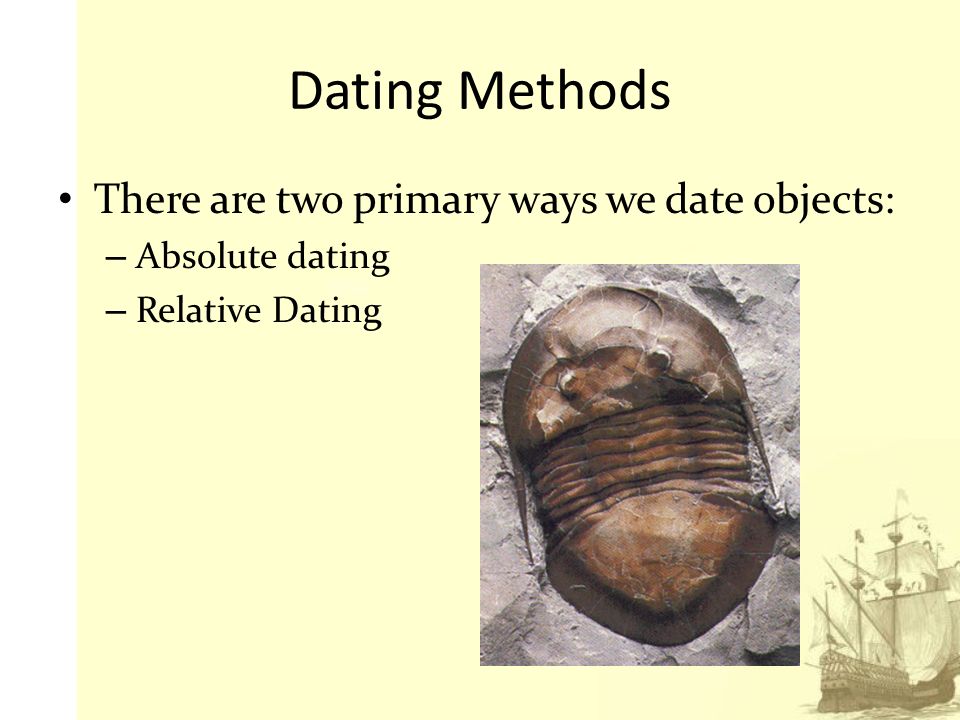 Dating Methods

• There are two primary ways we date objects:
– Absolute dating
– Relative Dating